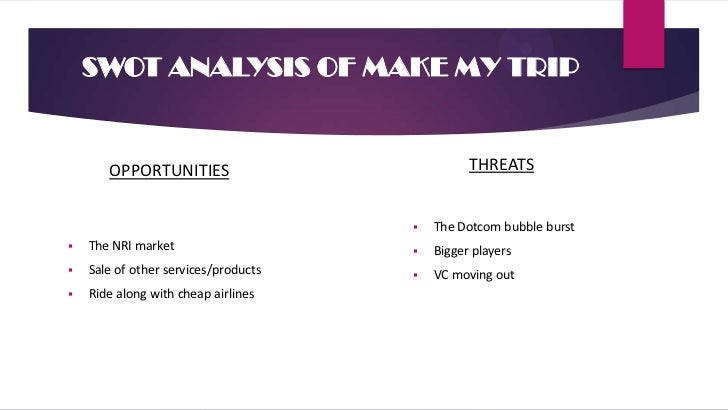 SWOT ANALYSIS OF MAKE MY TRIP

OPPORTUNITIES

- The NRI market
- Sale of other services/products
- Ride along with cheap airlines

THREATS

- The Dotcom bubble burst
- Bigger players
- VC moving out